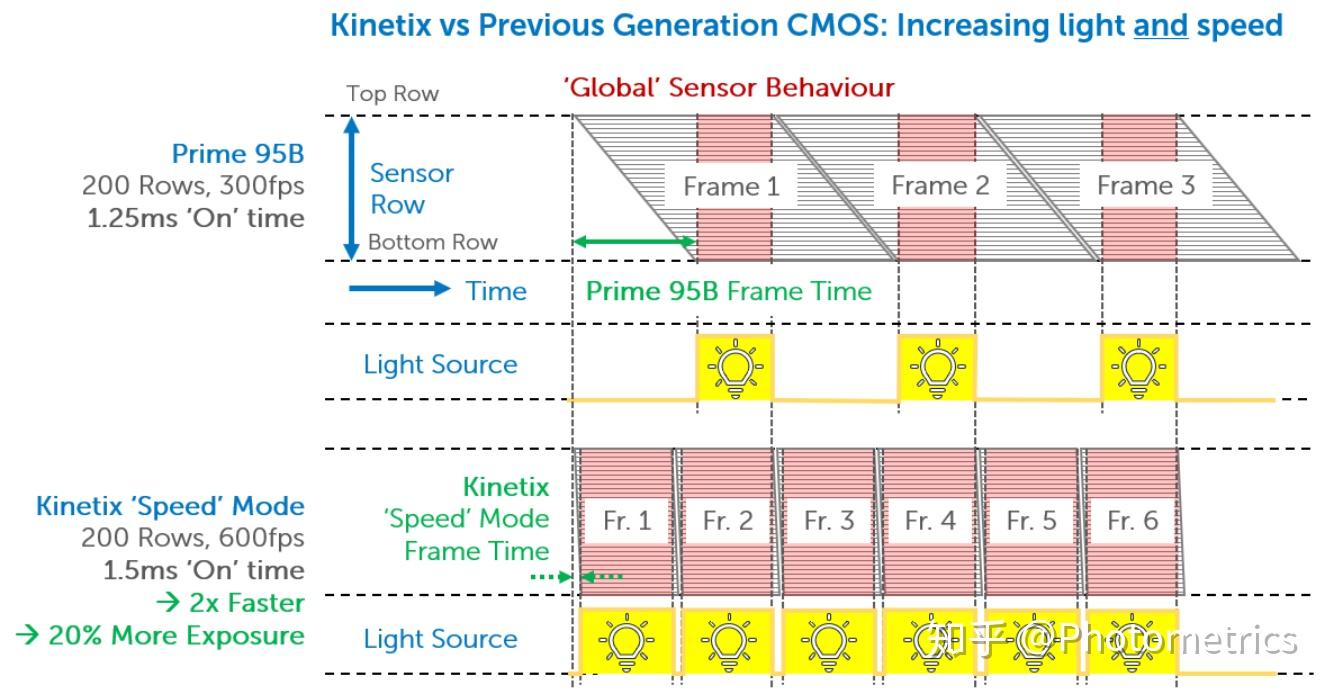 Kinetix vs Previous Generation CMOS: Increasing light and speed

Top Row

'Global' Sensor Behaviour

Prime 95B
200 Rows, 300fps
1.25ms 'On' time

Sensor Row

Bottom Row

Frame 1

Frame 2

Frame 3

Time

Prime 95B Frame Time

Light Source

Kinetix 'Speed' Mode
200 Rows, 600fps
1.5ms 'On' time
→ 2x Faster
→ 20% More Exposure

Kinetix 'Speed' Mode Frame Time

Fr. 1

Fr. 2

Fr. 3

Fr. 4

Fr. 5

Fr. 6

Light Source

知乎 @Photometrics